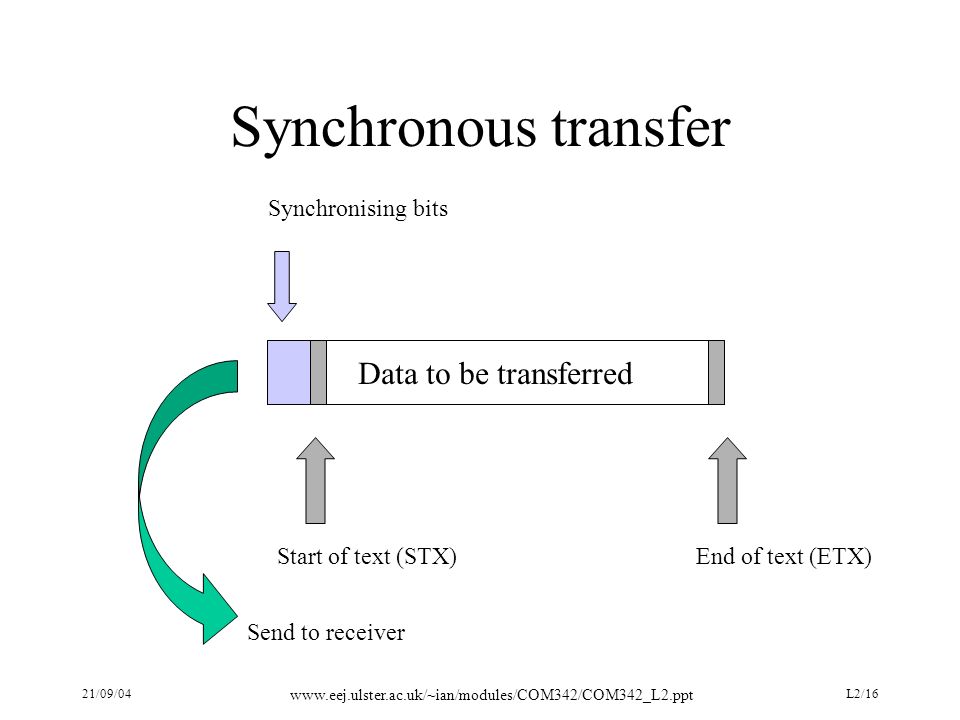 Synchronous transfer

Synchronising bits

Data to be transferred

Start of text (STX)

End of text (ETX)

Send to receiver

21/09/04

www.eej.ulster.ac.uk/~ian/modules/COM342/COM342_L2.ppt

L2/16